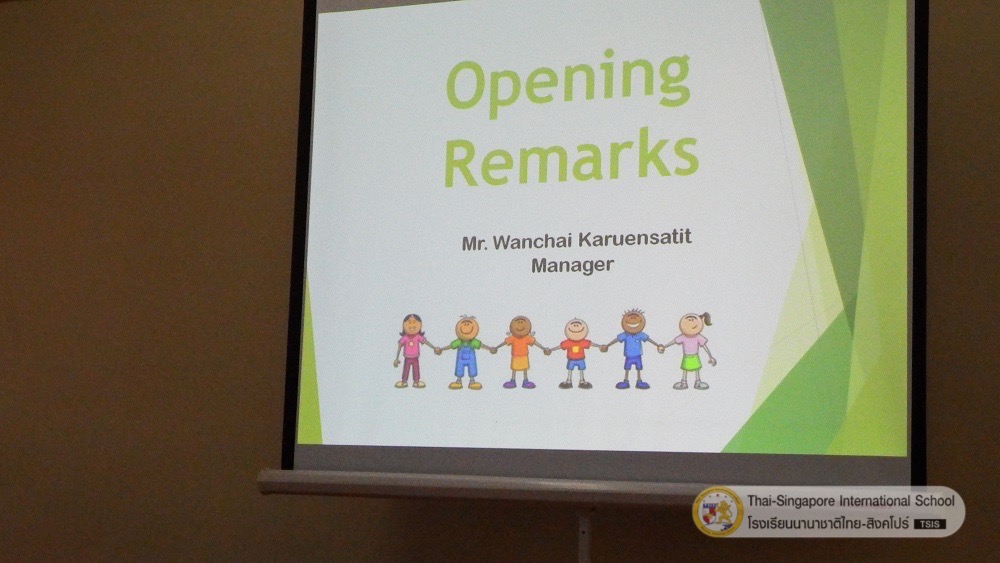 Opening Remarks

Mr. Wanchai Karuensatit
Manager

Thai-Singapore International School
โรงเรียนนานาชาติไทย-สิงคโปร์ TSIS